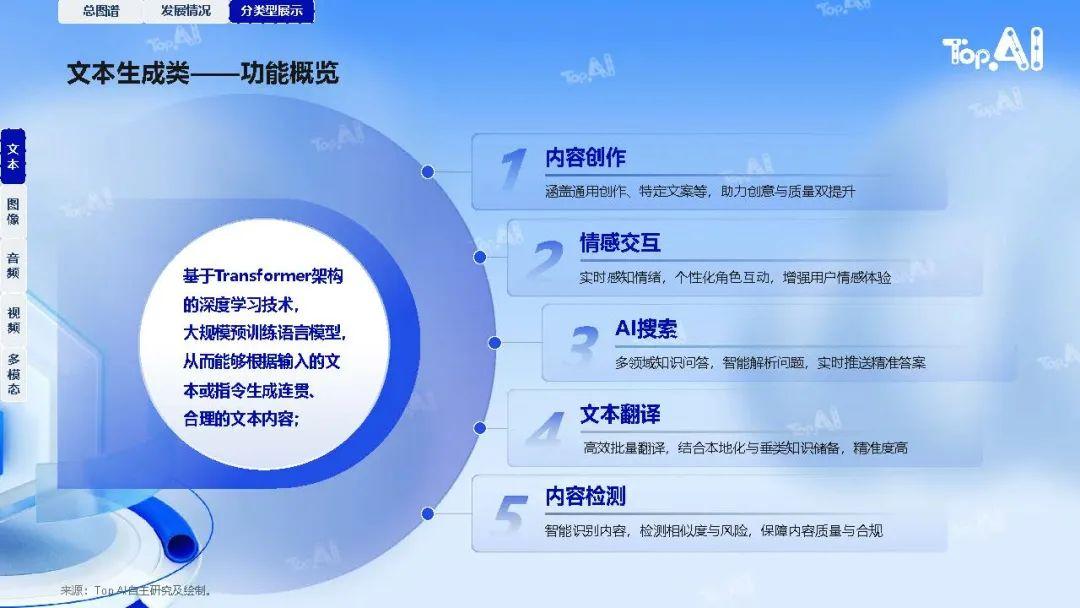 总图谱 发展情况 分类型展示

Top.AI

文本生成类——功能概览

文本

图像

音频

视频

多模态

基于Transformer架构的深度学习技术，大规模预训练语言模型，从而能够根据输入的文本或指令生成连贯、合理的文本内容；

1 内容创作
涵盖通用创作、特定文案等，助力创意与质量双提升

2 情感交互
实时感知情绪，个性化角色互动，增强用户情感体验

3 AI搜索
多领域知识问答，智能解析问题，实时推送精准答案

4 文本翻译
高效批量翻译，结合本地化与垂类知识储备，精准度高

5 内容检测
智能识别内容，检测相似度与风险，保障内容质量与合规

来源：Top AI自主研究及绘制。